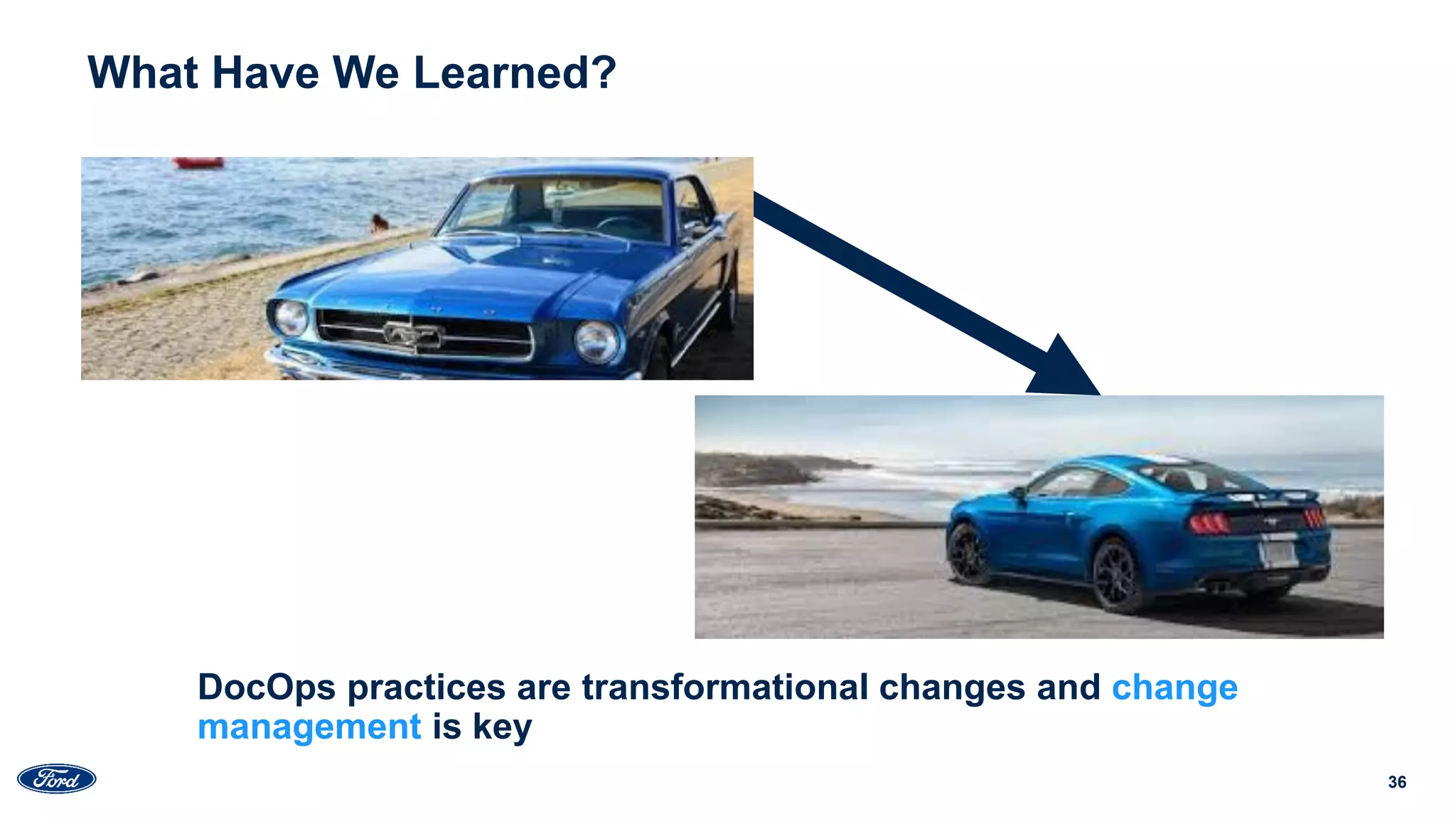 What Have We Learned?

DocOps practices are transformational changes and change management is key

Ford

36